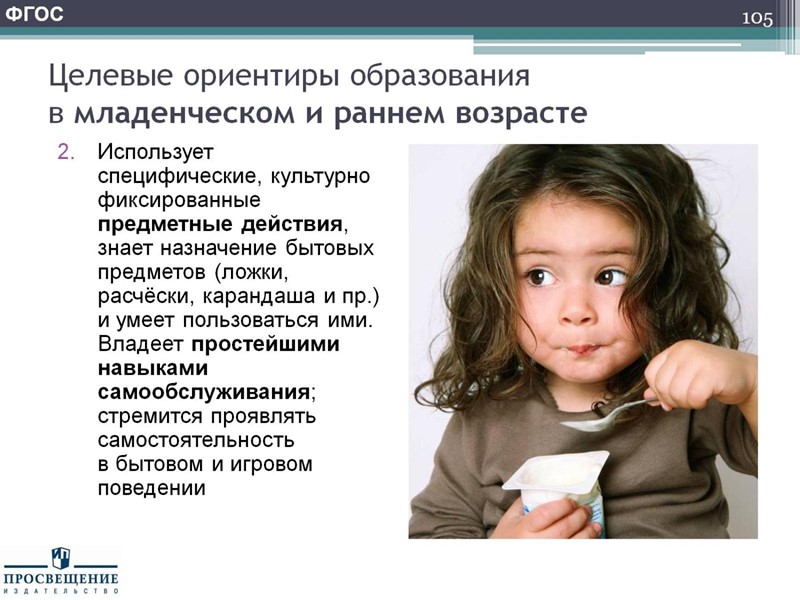 ФГОС

105

Целевые ориентиры образования в младенческом и раннем возрасте

2. Использует специфические, культурно фиксированные предметные действия, знает назначение бытовых предметов (ложки, расчёски, карандаша и пр.) и умеет пользоваться ими. Владеет простейшими навыками самообслуживания; стремится проявлять самостоятельность в бытовом и игровом поведении

ПРОСВЕЩЕНИЕ
ИЗДАТЕЛЬСТВО